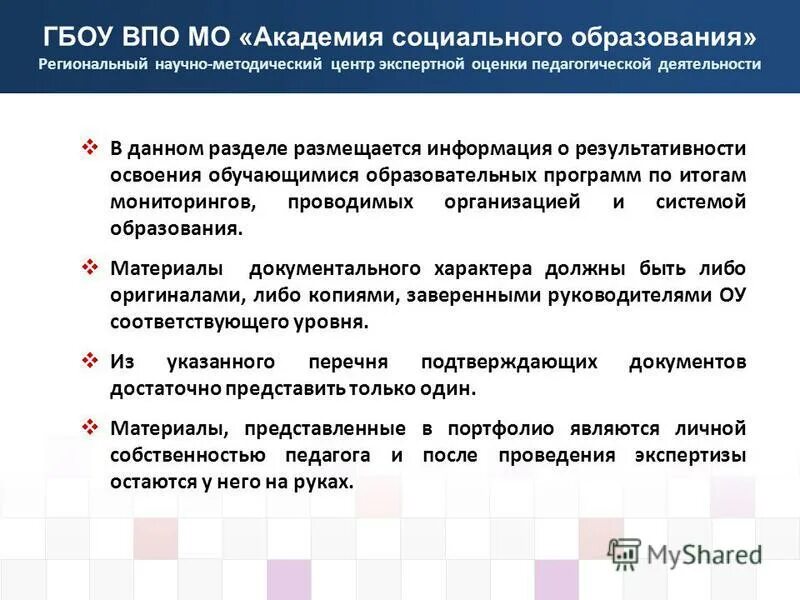 ГБОУ ВПО МО «Академия социального образования»
Региональный научно-методический центр экспертной оценки педагогической деятельности

❖ В данном разделе размещается информация о результативности освоения обучающимися образовательных программ по итогам мониторингов, проводимых организацией и системой образования.

❖ Материалы документального характера должны быть либо оригиналами, либо копиями, заверенными руководителями ОУ соответствующего уровня.

❖ Из указанного перечня подтверждающих документов достаточно представить только один.

❖ Материалы, представленные в портфолио являются личной собственностью педагога и после проведения экспертизы остаются у него на руках.

MyShared